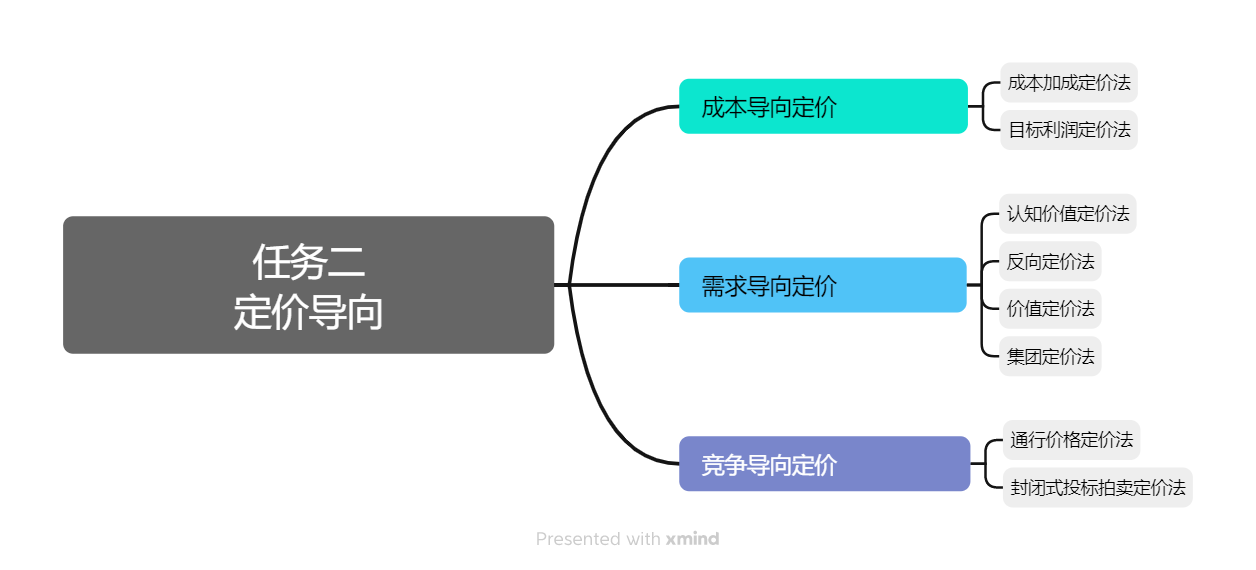 任务二
定价导向

成本导向定价

成本加成定价法

目标利润定价法

需求导向定价

认知价值定价法

反向定价法

价值定价法

集团定价法

竞争导向定价

通行价格定价法

封闭式投标拍卖定价法

Presented with xmind